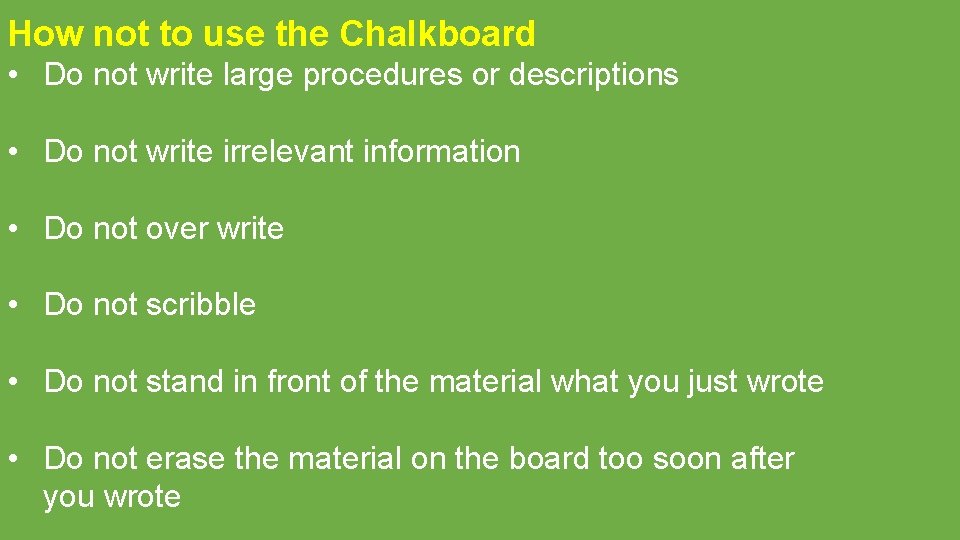 How not to use the Chalkboard

• Do not write large procedures or descriptions

• Do not write irrelevant information

• Do not over write

• Do not scribble

• Do not stand in front of the material what you just wrote

• Do not erase the material on the board too soon after you wrote